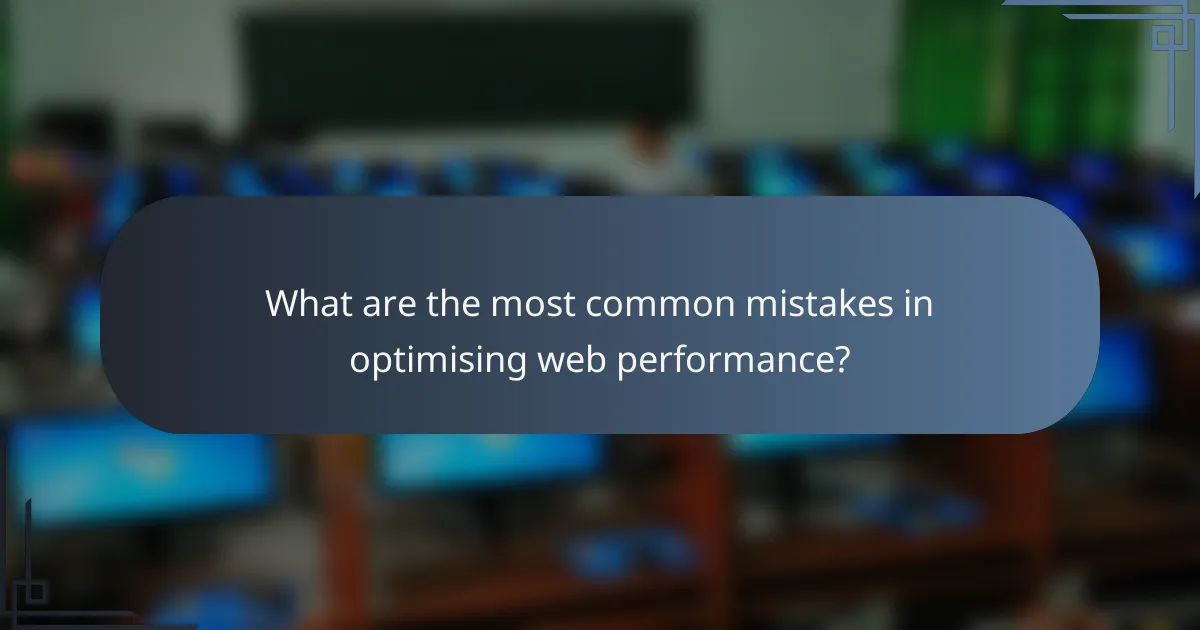 What are the most common mistakes in optimising web performance?